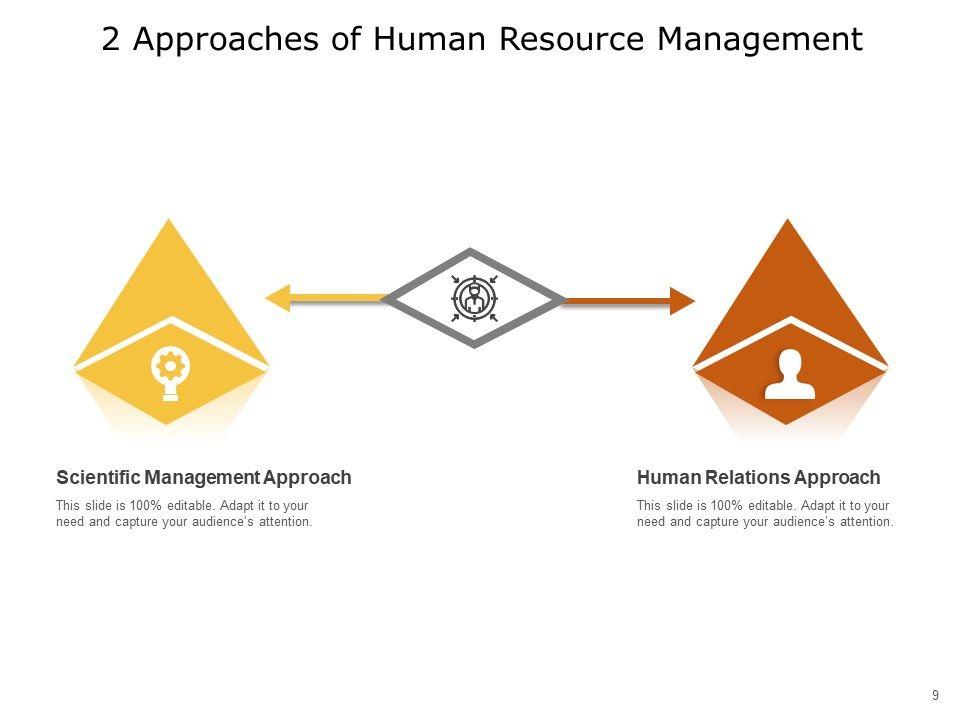 2 Approaches of Human Resource Management

Scientific Management Approach

This slide is 100% editable. Adapt it to your need and capture your audience's attention.

Human Relations Approach

This slide is 100% editable. Adapt it to your need and capture your audience's attention.

9